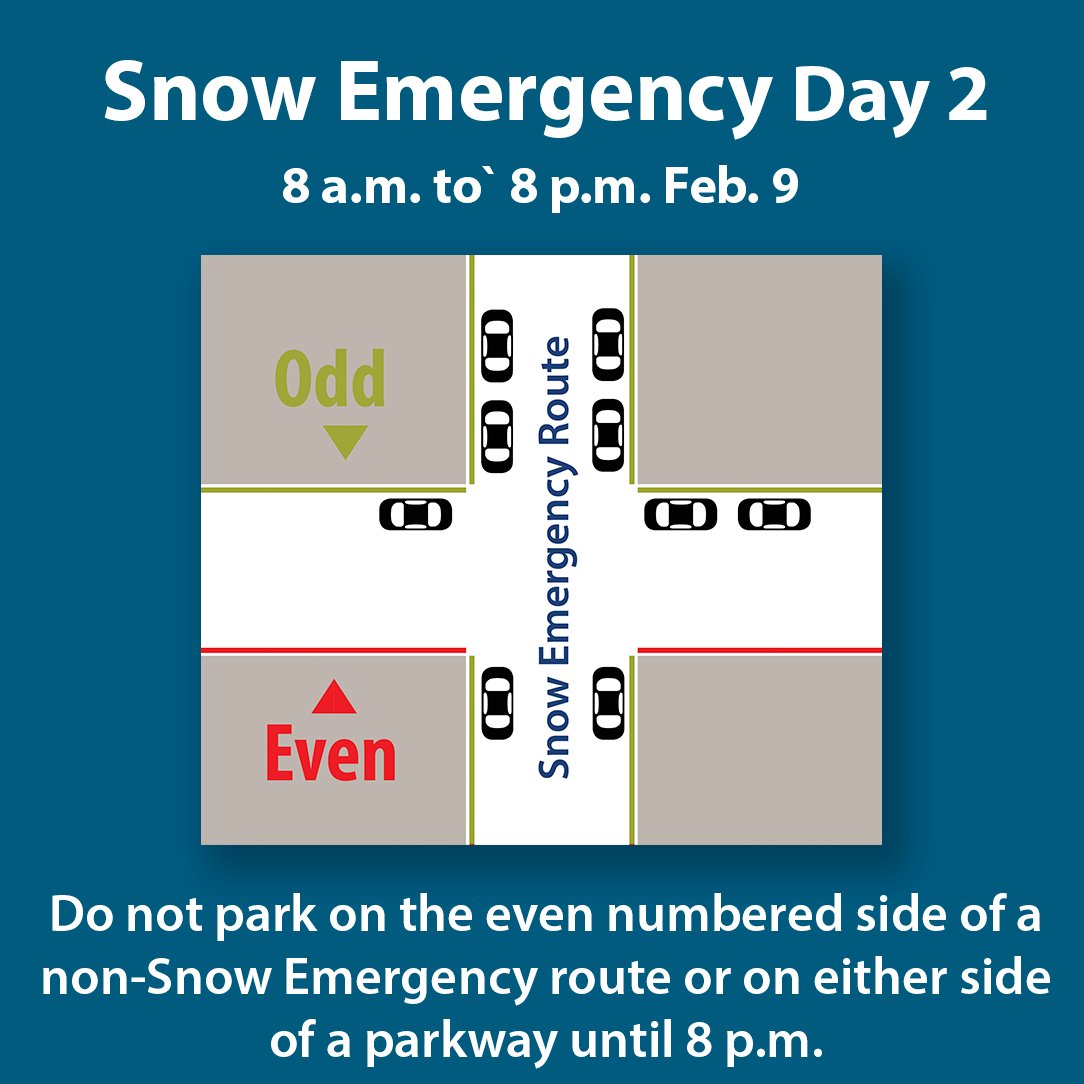 Snow Emergency Day 2

8 a.m. to` 8 p.m. Feb. 9

Odd

Snow Emergency Route

Even

Do not park on the even numbered side of a non-Snow Emergency route or on either side of a parkway until 8 p.m.